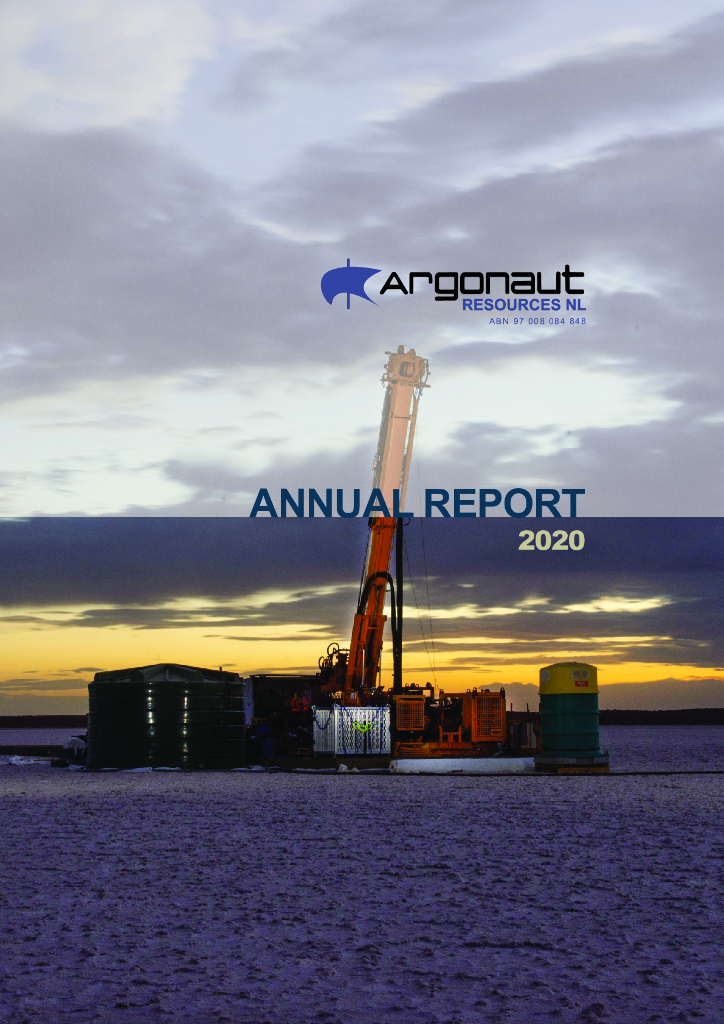 Argonaut
RESOURCES NL
ABN 97 008 084 848

ANNUAL REPORT
2020